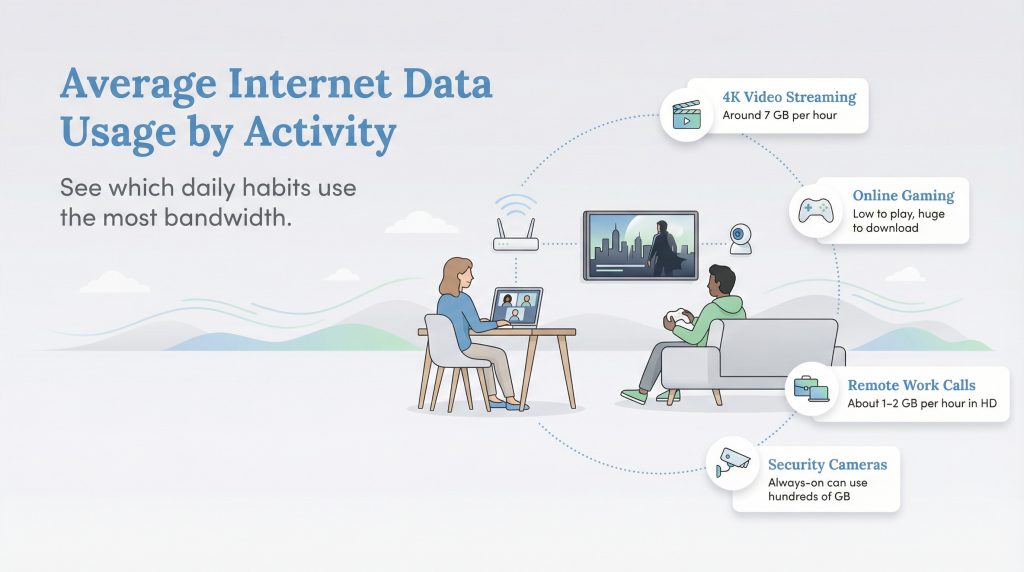 Average Internet Data Usage by Activity

See which daily habits use the most bandwidth.

4K Video Streaming
Around 7 GB per hour

Online Gaming
Low to play, huge to download

Remote Work Calls
About 1–2 GB per hour in HD

Security Cameras
Always-on can use hundreds of GB